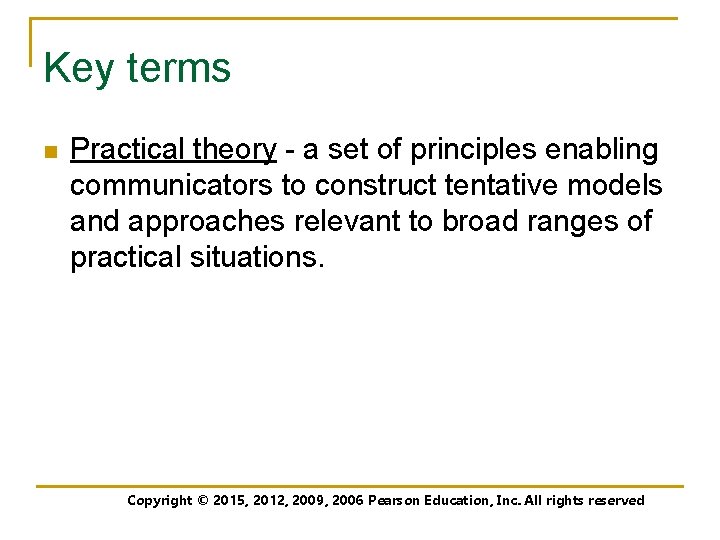 Key terms

Practical theory - a set of principles enabling communicators to construct tentative models and approaches relevant to broad ranges of practical situations.

Copyright © 2015, 2012, 2009, 2006 Pearson Education, Inc. All rights reserved